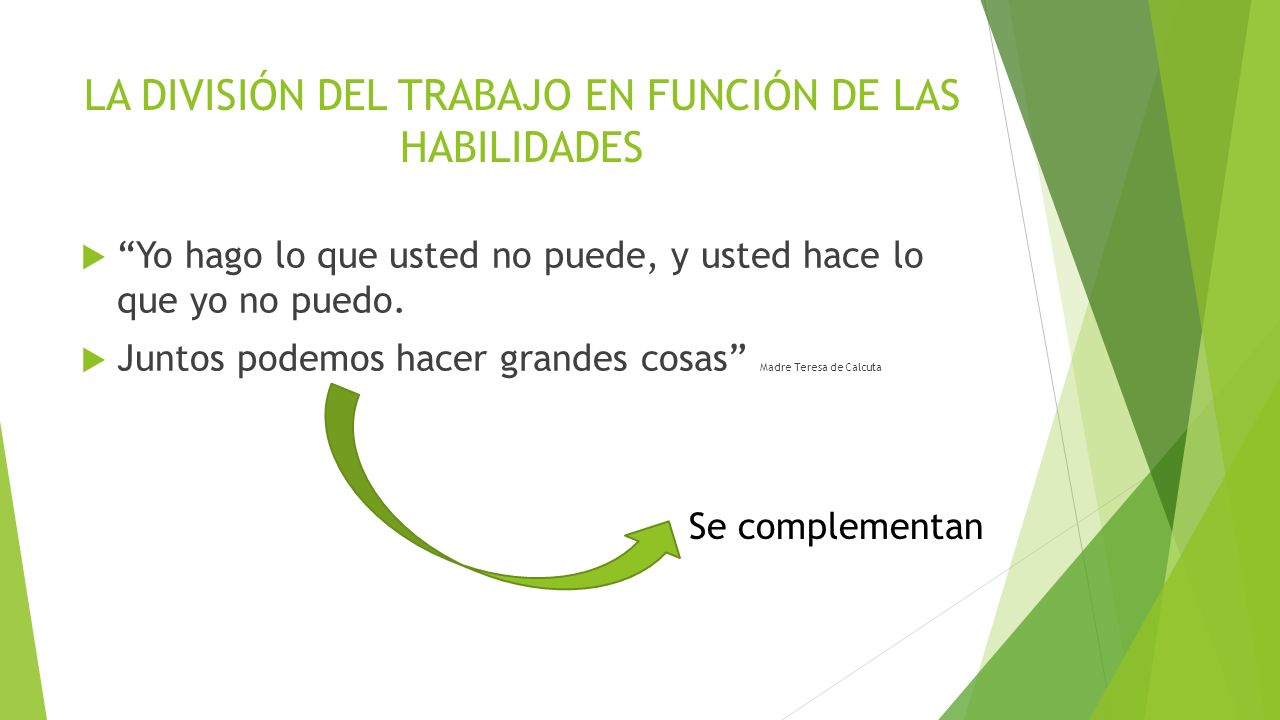 LA DIVISIÓN DEL TRABAJO EN FUNCIÓN DE LAS HABILIDADES

“Yo hago lo que usted no puede, y usted hace lo que yo no puedo.

Juntos podemos hacer grandes cosas” Madre Teresa de Calcuta

Se complementan